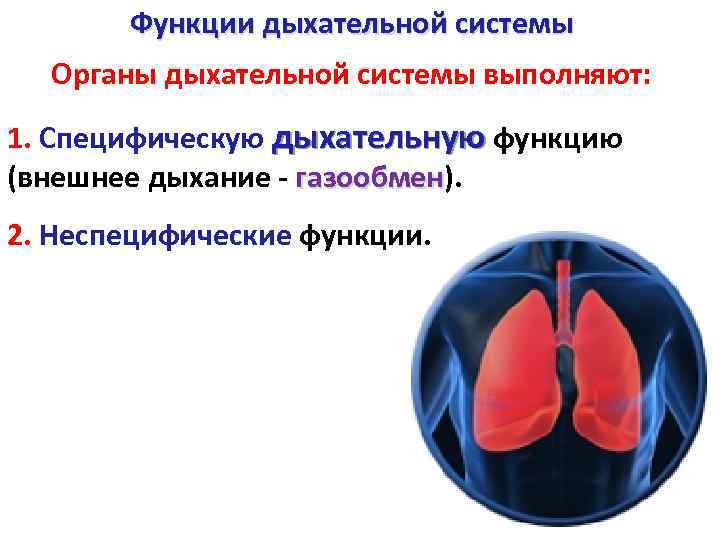 Функции дыхательной системы

Органы дыхательной системы выполняют:

1. Специфическую дыхательную функцию (внешнее дыхание - газообмен).

2. Неспецифические функции.